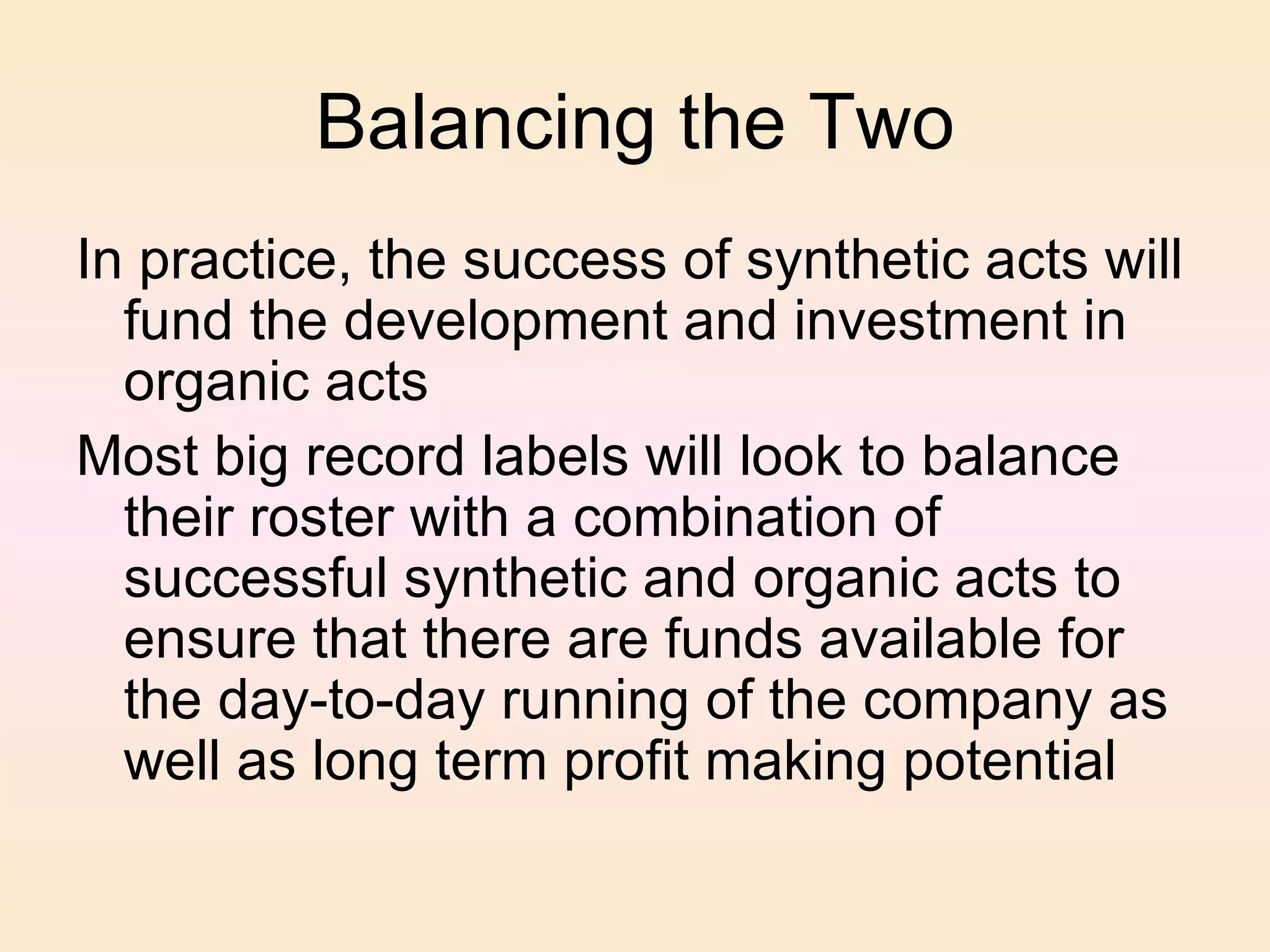 Balancing the Two

In practice, the success of synthetic acts will fund the development and investment in organic acts

Most big record labels will look to balance their roster with a combination of successful synthetic and organic acts to ensure that there are funds available for the day-to-day running of the company as well as long term profit making potential